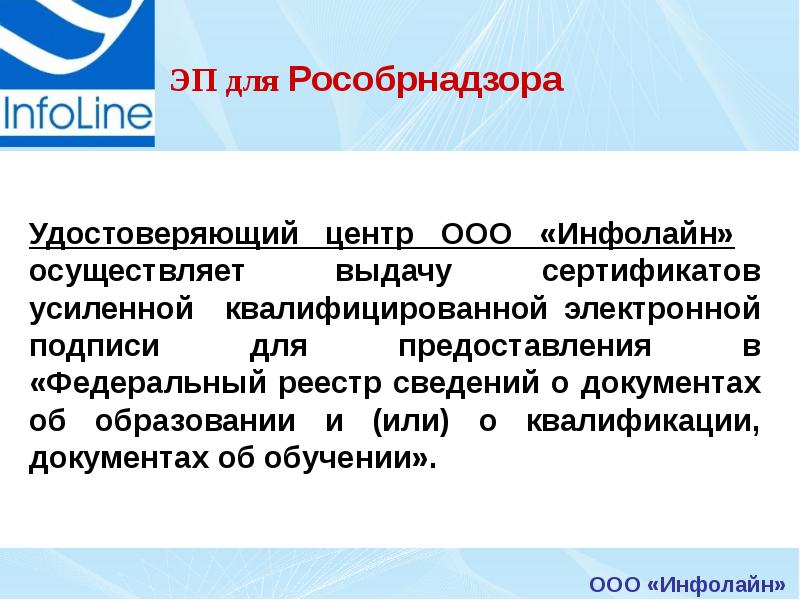 InfoLine

ЭП для Рособрнадзора

Удостоверяющий центр ООО «Инфолайн» осуществляет выдачу сертификатов усиленной квалифицированной электронной подписи для предоставления в «Федеральный реестр сведений о документах об образовании и (или) о квалификации, документах об обучении».

ООО «Инфолайн»